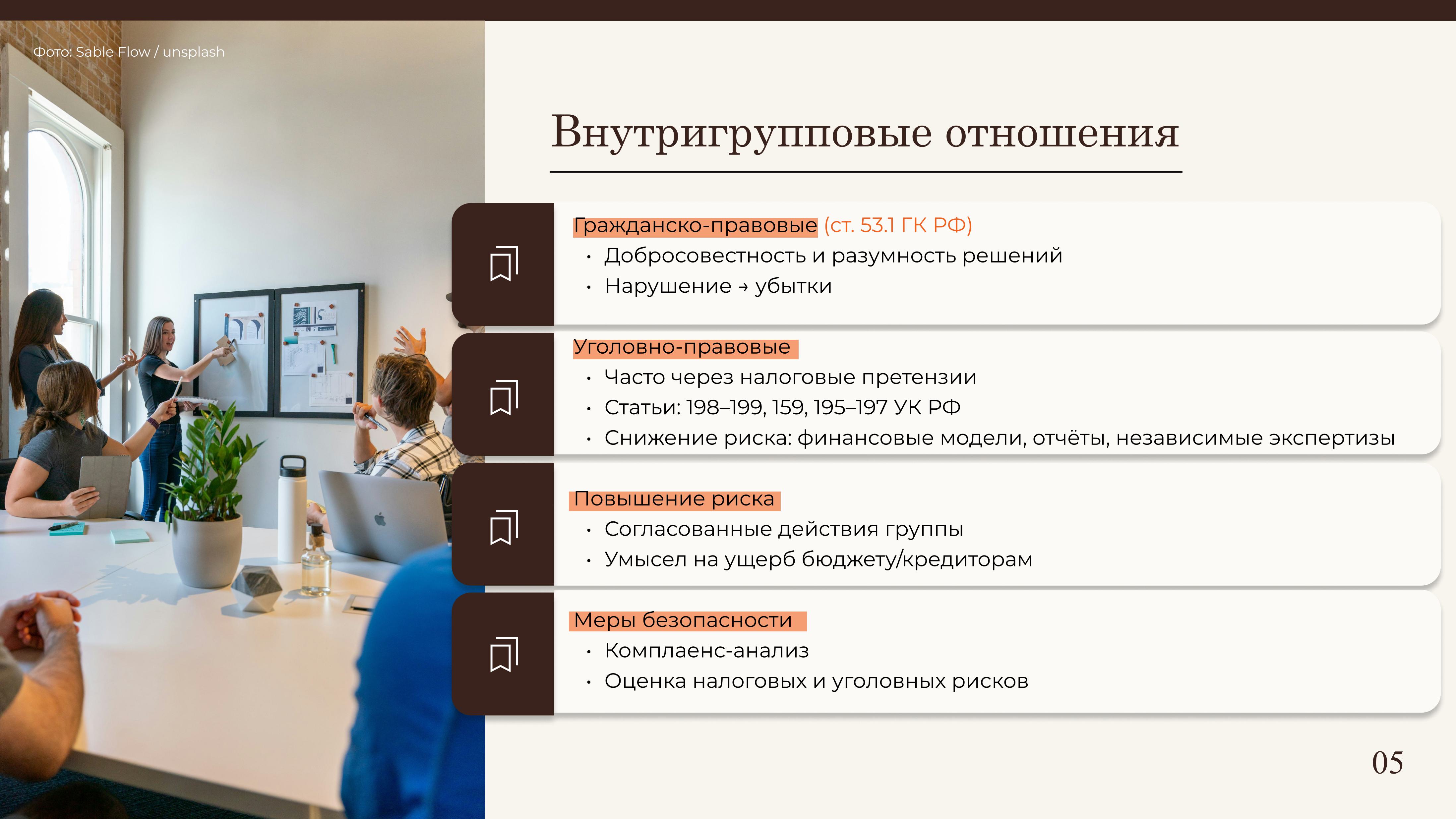 Фото: Sable Flow / unsplash

Внутригрупповые отношения

Гражданско-правовые (ст. 53.1 ГК РФ)
• Добросовестность и разумность решений
• Нарушение → убытки

Уголовно-правовые
• Часто через налоговые претензии
• Статьи: 198–199, 159, 195–197 УК РФ
• Снижение риска: финансовые модели, отчёты, независимые экспертизы

Повышение риска
• Согласованные действия группы
• Умысел на ущерб бюджету/кредиторам

Меры безопасности
• Комплаенс-анализ
• Оценка налоговых и уголовных рисков

05